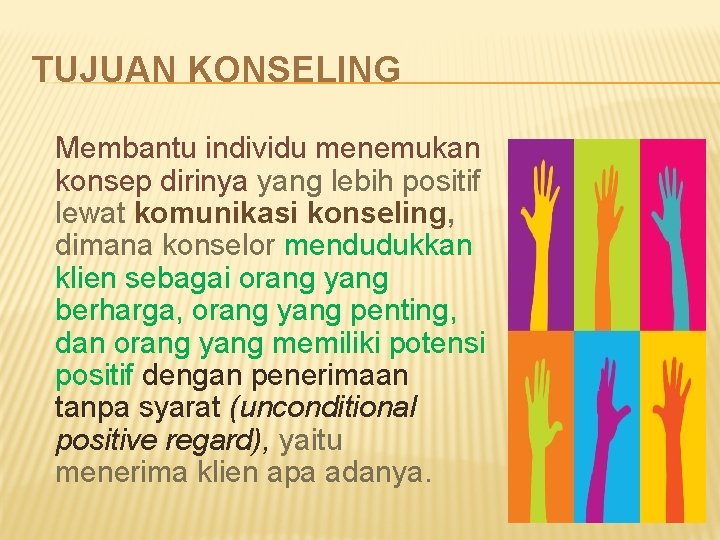 TUJUAN KONSELING

Membantu individu menemukan konsep dirinya yang lebih positif lewat komunikasi konseling, dimana konselor mendudukkan klien sebagai orang yang berharga, orang yang penting, dan orang yang memiliki potensi positif dengan penerimaan tanpa syarat (unconditional positive regard), yaitu menerima klien apa adanya.